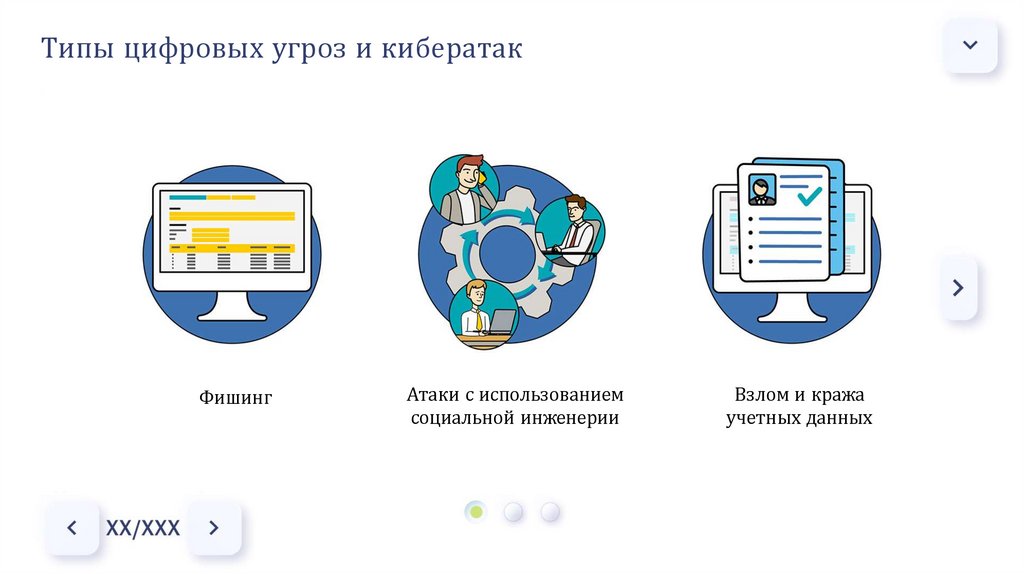 Типы цифровых угроз и кибератак

Фишинг

Атаки с использованием социальной инженерии

Взлом и кража учетных данных

XX/XXX